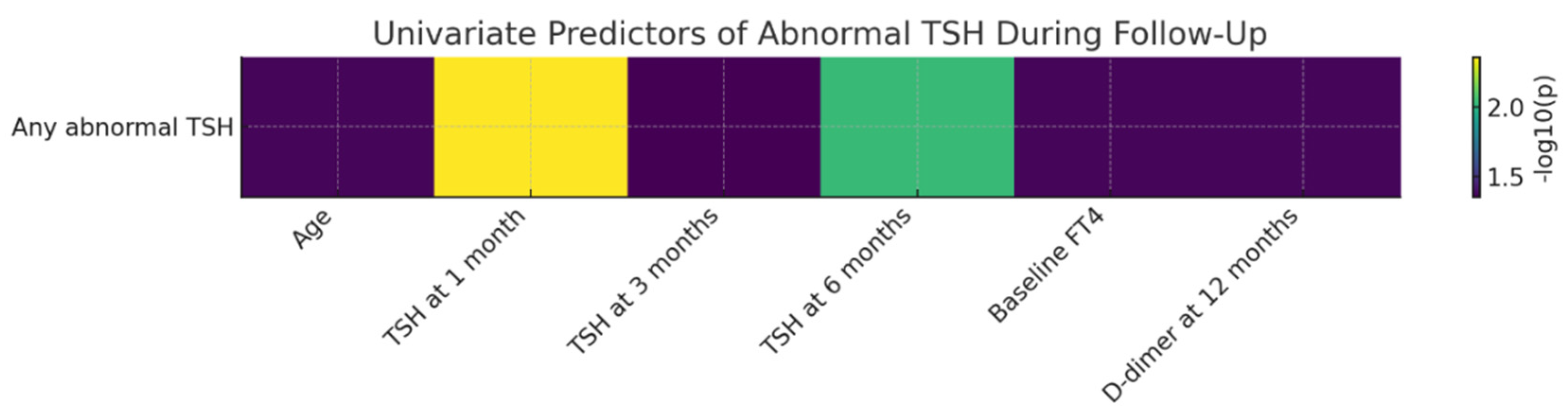 Univariate Predictors of Abnormal TSH During Follow-Up

Any abnormal TSH

Age
TSH at 1 month
TSH at 3 months
TSH at 6 months
Baseline FT4
D-dimer at 12 months

2.0
1.5
-log10(p)